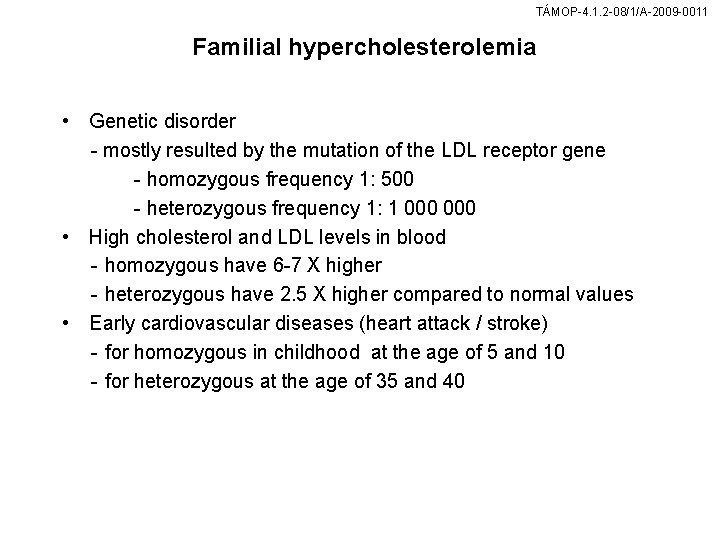 TÁMOP-4.1.2-08/1/A-2009-0011

Familial hypercholesterolemia

• Genetic disorder
- mostly resulted by the mutation of the LDL receptor gene
- homozygous frequency 1: 500
- heterozygous frequency 1: 1 000 000
• High cholesterol and LDL levels in blood
- homozygous have 6-7 X higher
- heterozygous have 2.5 X higher compared to normal values
• Early cardiovascular diseases (heart attack / stroke)
- for homozygous in childhood at the age of 5 and 10
- for heterozygous at the age of 35 and 40